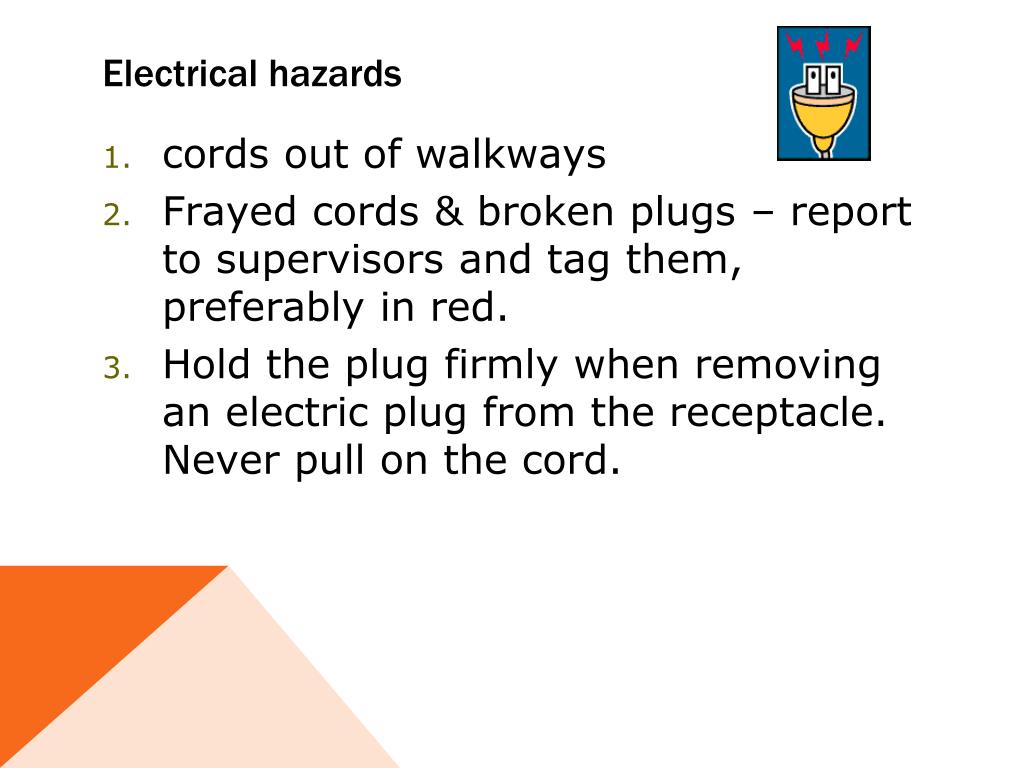 Electrical hazards

1. cords out of walkways
2. Frayed cords & broken plugs – report to supervisors and tag them, preferably in red.
3. Hold the plug firmly when removing an electric plug from the receptacle. Never pull on the cord.